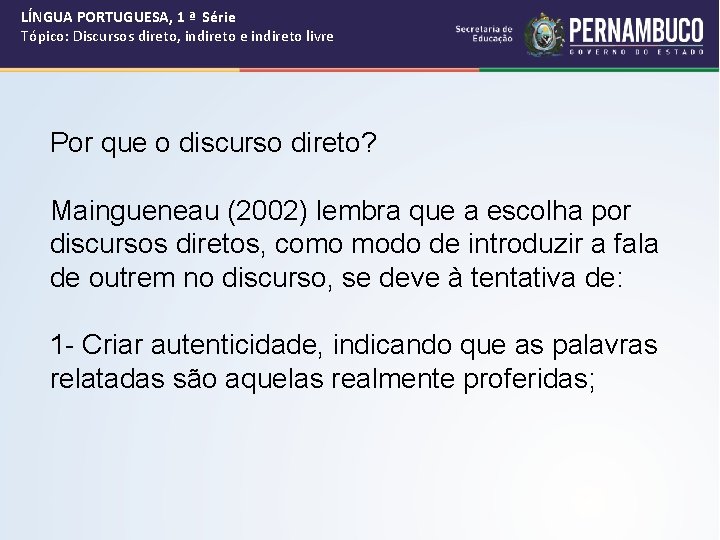 LÍNGUA PORTUGUESA, 1 ª Série
Tópico: Discursos direto, indireto e indireto livre

Secretaria de Educação

PERNAMBUCO
GOVERNO DO ESTADO

Por que o discurso direto?

Maingueneau (2002) lembra que a escolha por discursos diretos, como modo de introduzir a fala de outrem no discurso, se deve à tentativa de:

1- Criar autenticidade, indicando que as palavras relatadas são aquelas realmente proferidas;